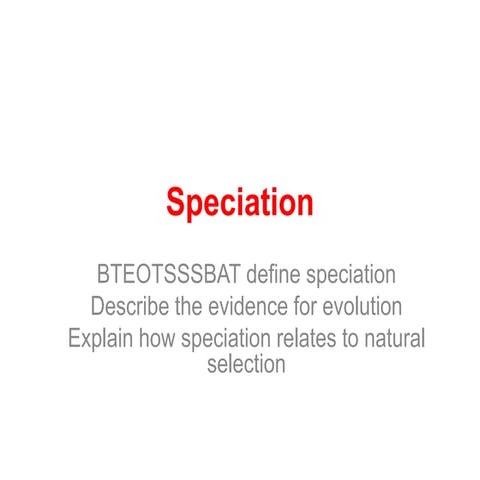 Speciation

BTEOTSSSBAT define speciation
Describe the evidence for evolution
Explain how speciation relates to natural selection